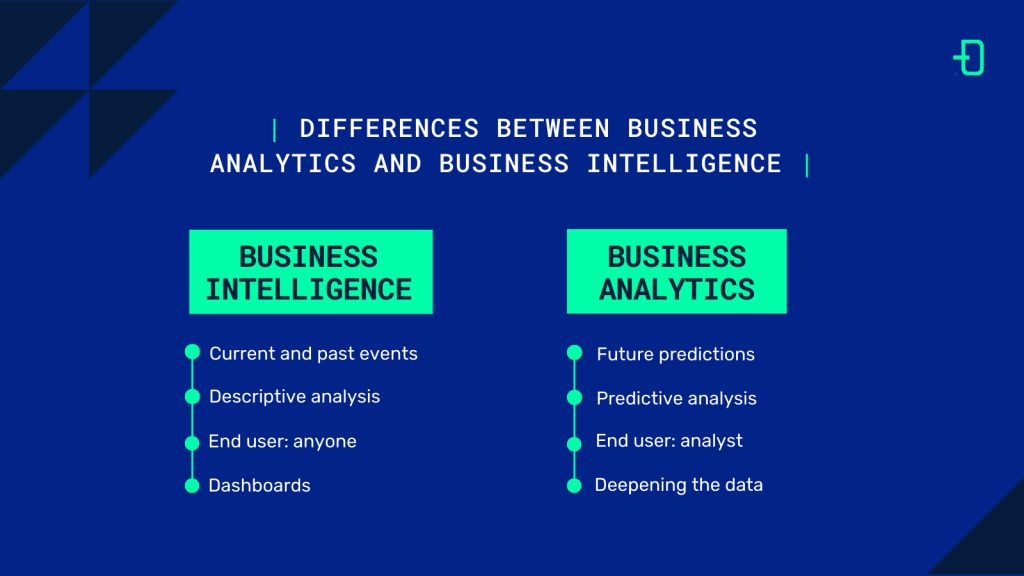 | DIFFERENCES BETWEEN BUSINESS ANALYTICS AND BUSINESS INTELLIGENCE |

BUSINESS INTELLIGENCE

Current and past events

Descriptive analysis

End user: anyone

Dashboards

BUSINESS ANALYTICS

Future predictions

Predictive analysis

End user: analyst

Deepening the data